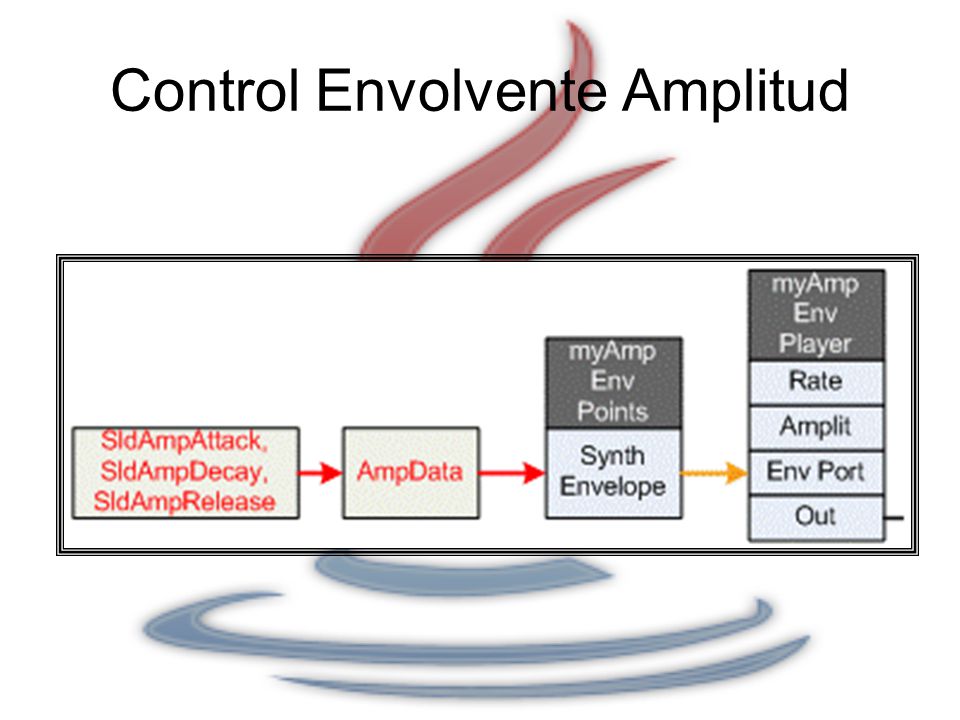 Control Envolvente Amplitud

SldAmpAttack, SldAmpDecay, SldAmpRelease

AmpData

myAmp Env Points

Synth Envelope

myAmp Env Player

Rate

Amplit

Env Port

Out